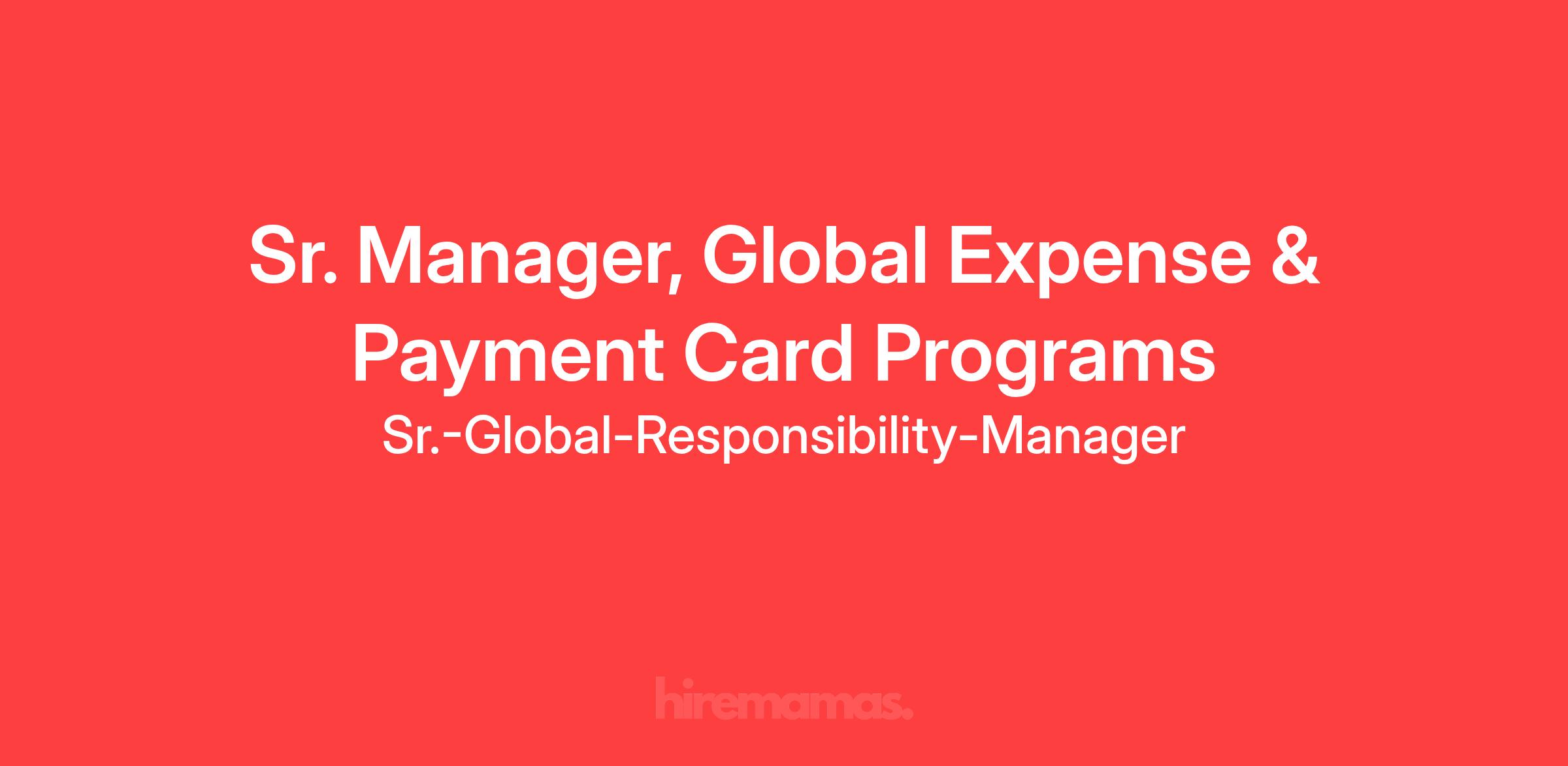 Sr. Manager, Global Expense & Payment Card Programs

Sr.-Global-Responsibility-Manager

hiremamas.